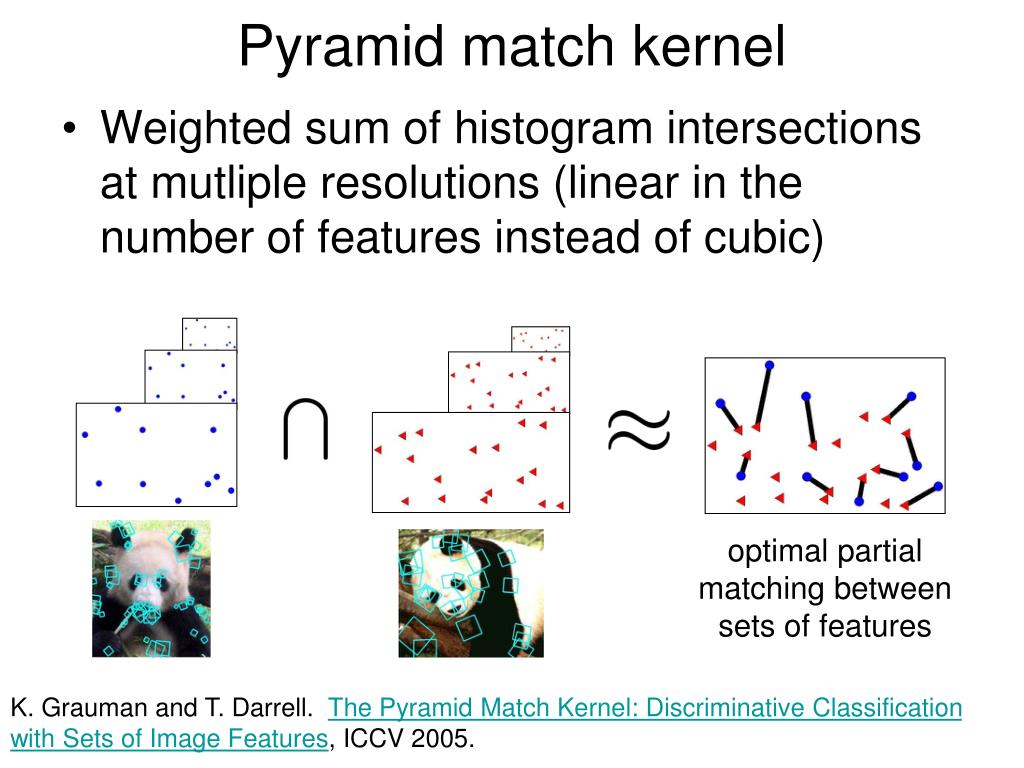 Pyramid match kernel

• Weighted sum of histogram intersections at mutliple resolutions (linear in the number of features instead of cubic)

$\cap$

$\approx$

optimal partial matching between sets of features

K. Grauman and T. Darrell. The Pyramid Match Kernel: Discriminative Classification with Sets of Image Features, ICCV 2005.